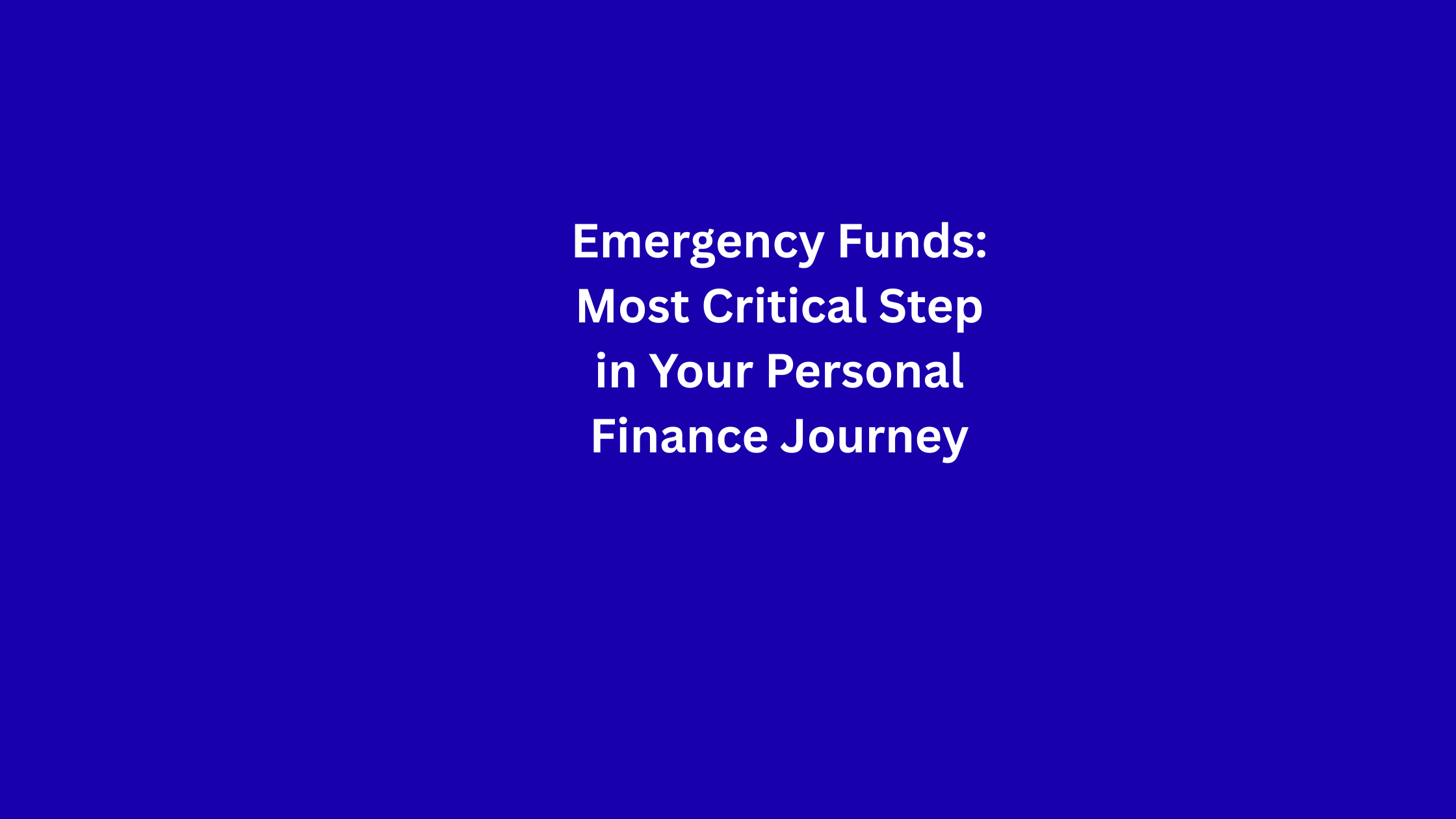 Emergency Funds: Most Critical Step in Your Personal Finance Journey